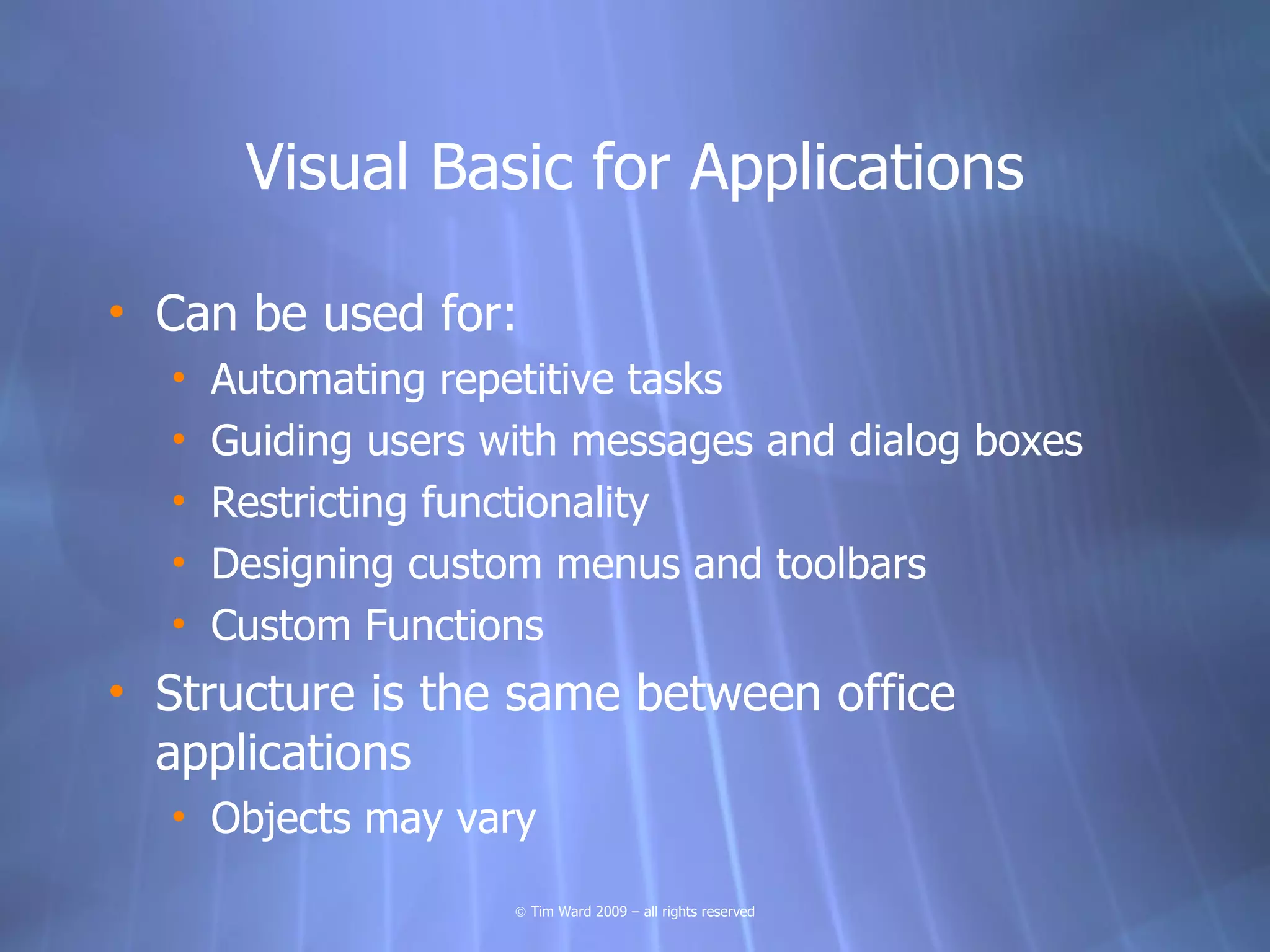 Visual Basic for Applications

• Can be used for:
  • Automating repetitive tasks
  • Guiding users with messages and dialog boxes
  • Restricting functionality
  • Designing custom menus and toolbars
  • Custom Functions
• Structure is the same between office applications
  • Objects may vary

© Tim Ward 2009 – all rights reserved